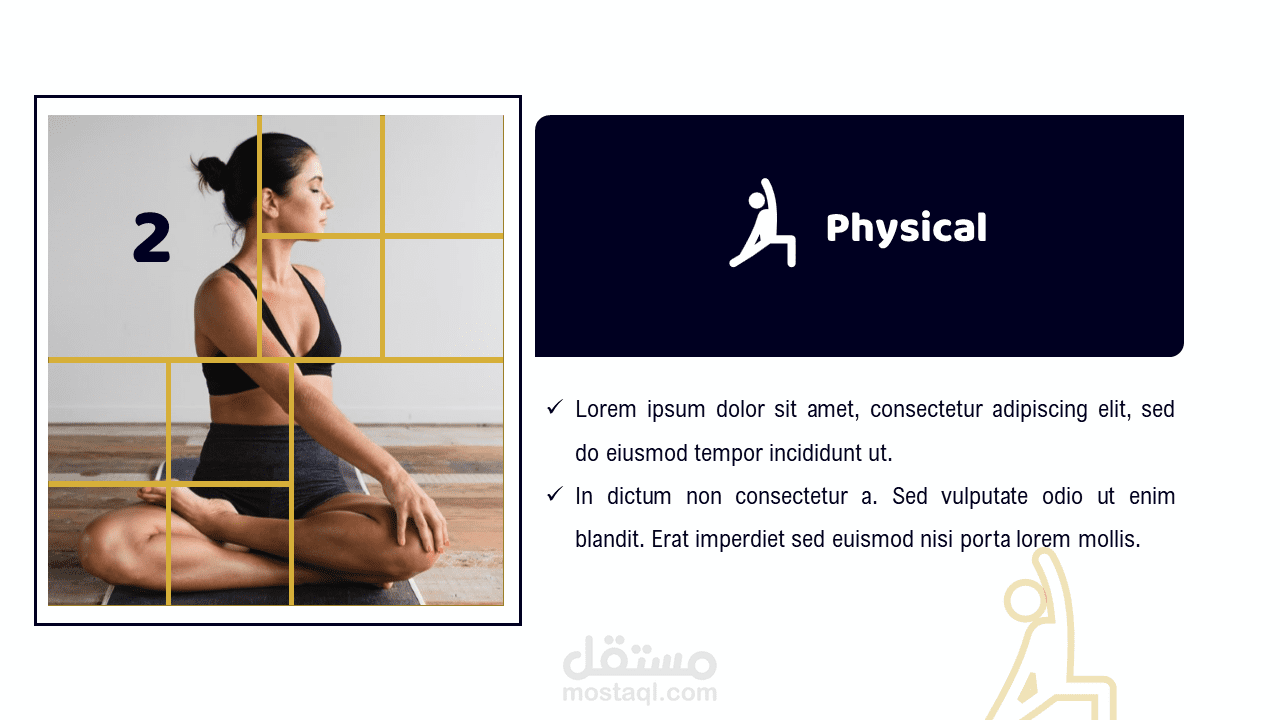 2

Physical

✓ Lorem ipsum dolor sit amet, consectetur adipiscing elit, sed do eiusmod tempor incididunt ut.

✓ In dictum non consectetur a. Sed vulputate odio ut enim blandit. Erat imperdiet sed euismod nisi porta lorem mollis.

مستقل
mostaql.com